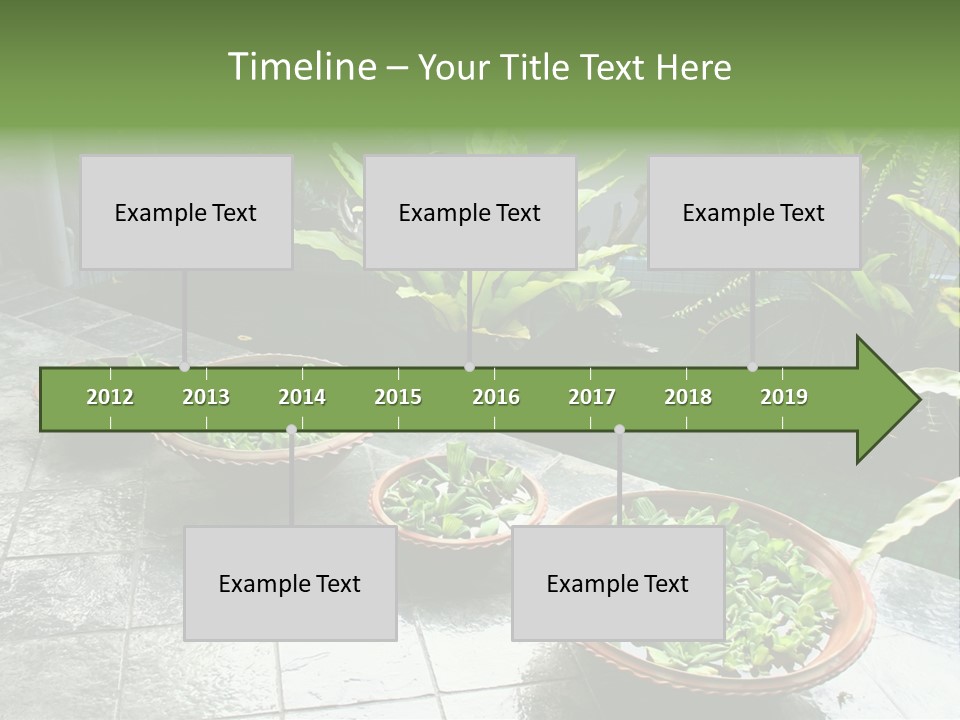 Timeline – Your Title Text Here

Example Text

Example Text

Example Text

2012 2013 2014 2015 2016 2017 2018 2019

Example Text

Example Text